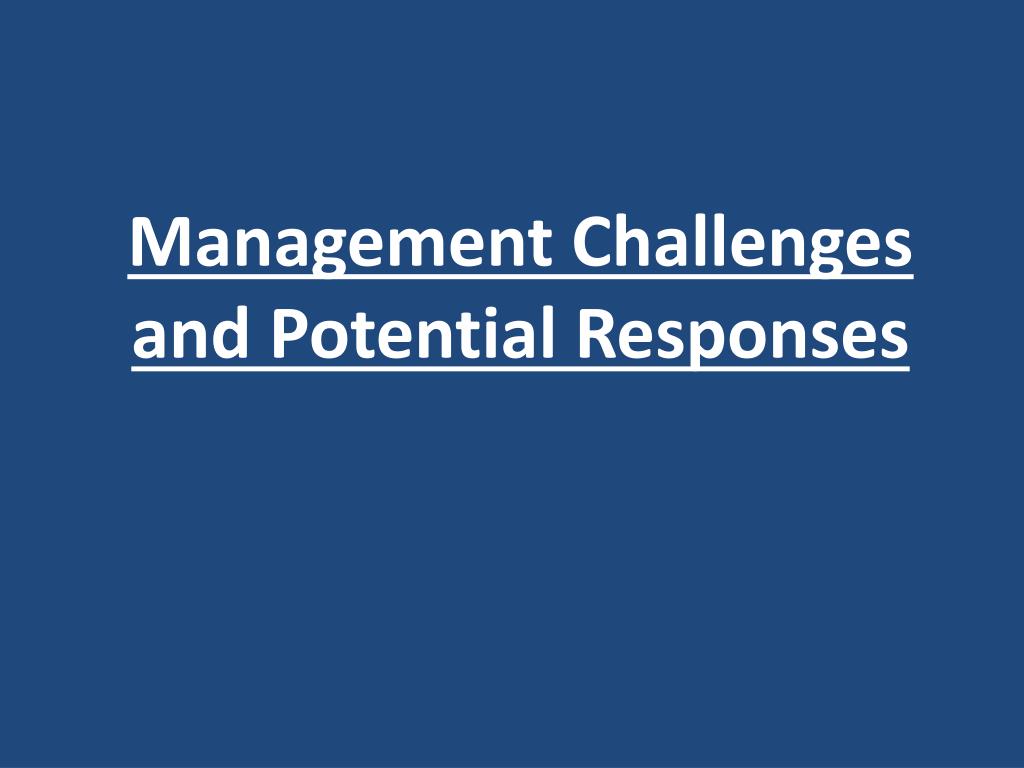 Management Challenges and Potential Responses